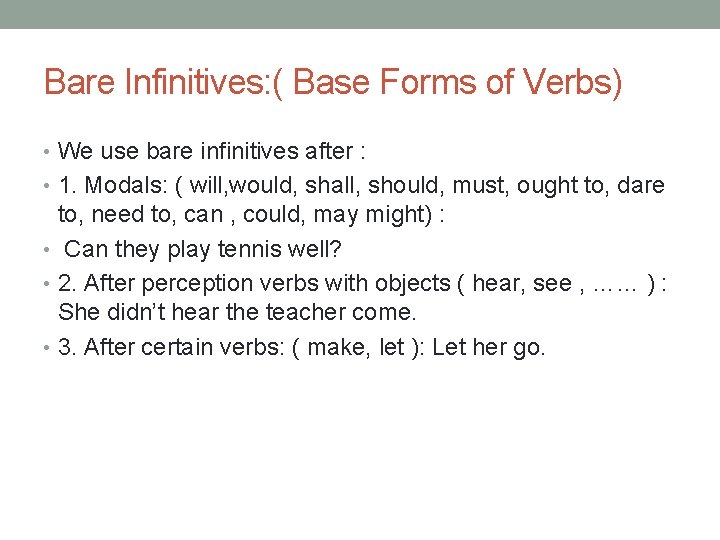 Bare Infinitives:( Base Forms of Verbs)

• We use bare infinitives after :
• 1. Modals: ( will,would, shall, should, must, ought to, dare to, need to, can , could, may might) :
• Can they play tennis well?
• 2. After perception verbs with objects ( hear, see , …… ) : She didn't hear the teacher come.
• 3. After certain verbs: ( make, let ): Let her go.